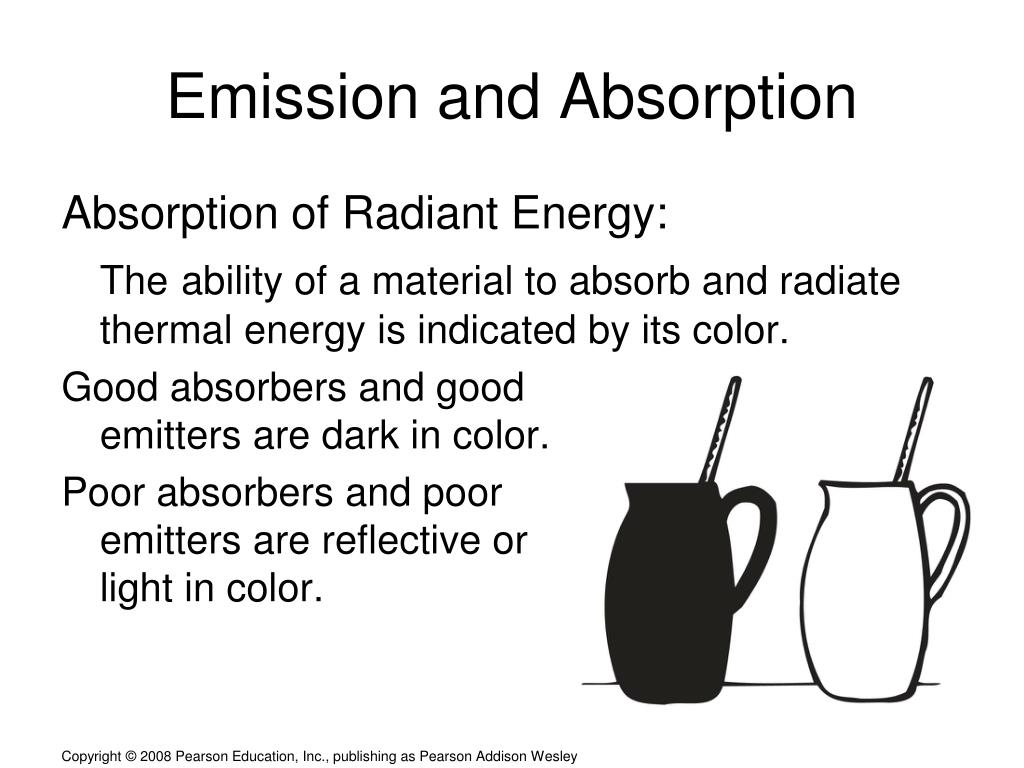 Emission and Absorption

Absorption of Radiant Energy:

The ability of a material to absorb and radiate thermal energy is indicated by its color.

Good absorbers and good emitters are dark in color.

Poor absorbers and poor emitters are reflective or light in color.

Copyright © 2008 Pearson Education, Inc., publishing as Pearson Addison Wesley